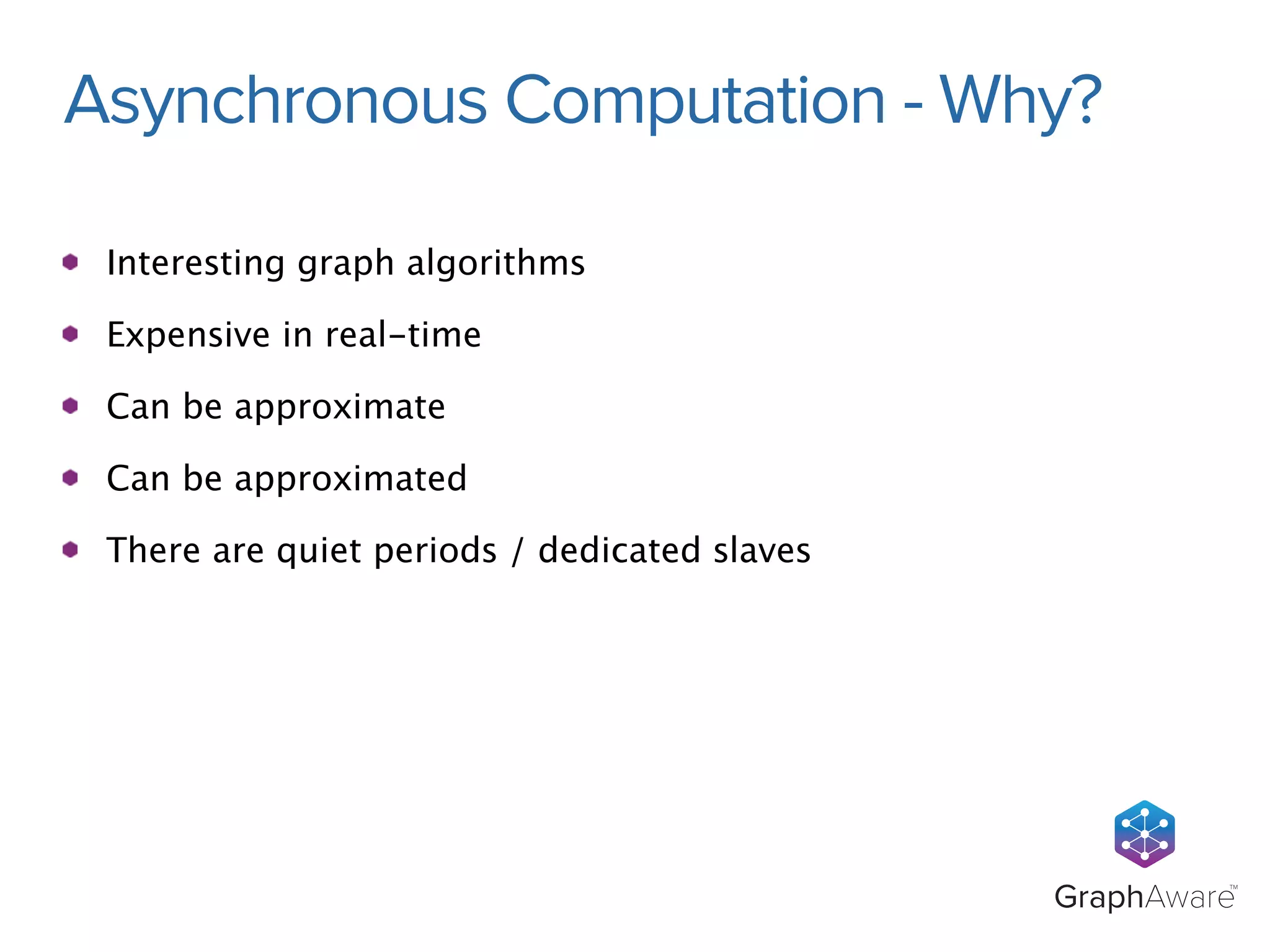 Asynchronous Computation - Why?

- Interesting graph algorithms
- Expensive in real-time
- Can be approximate
- Can be approximated
- There are quiet periods / dedicated slaves

GraphAware™